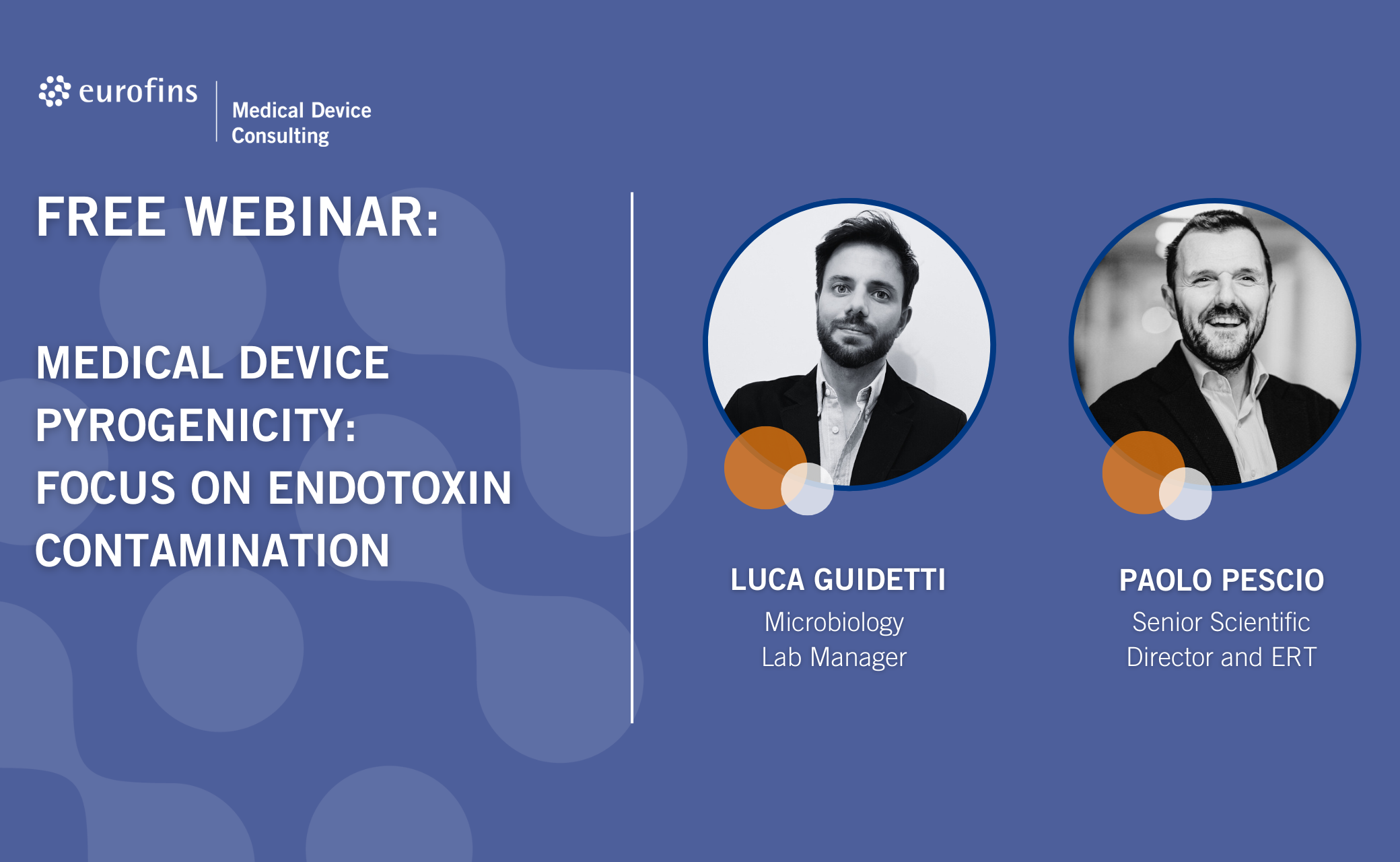 eurofins

Medical Device Consulting

FREE WEBINAR:

MEDICAL DEVICE PYROGENICITY: FOCUS ON ENDOTOXIN CONTAMINATION

LUCA GUIDETTI
Microbiology Lab Manager

PAOLO PESCIO
Senior Scientific Director and ERT